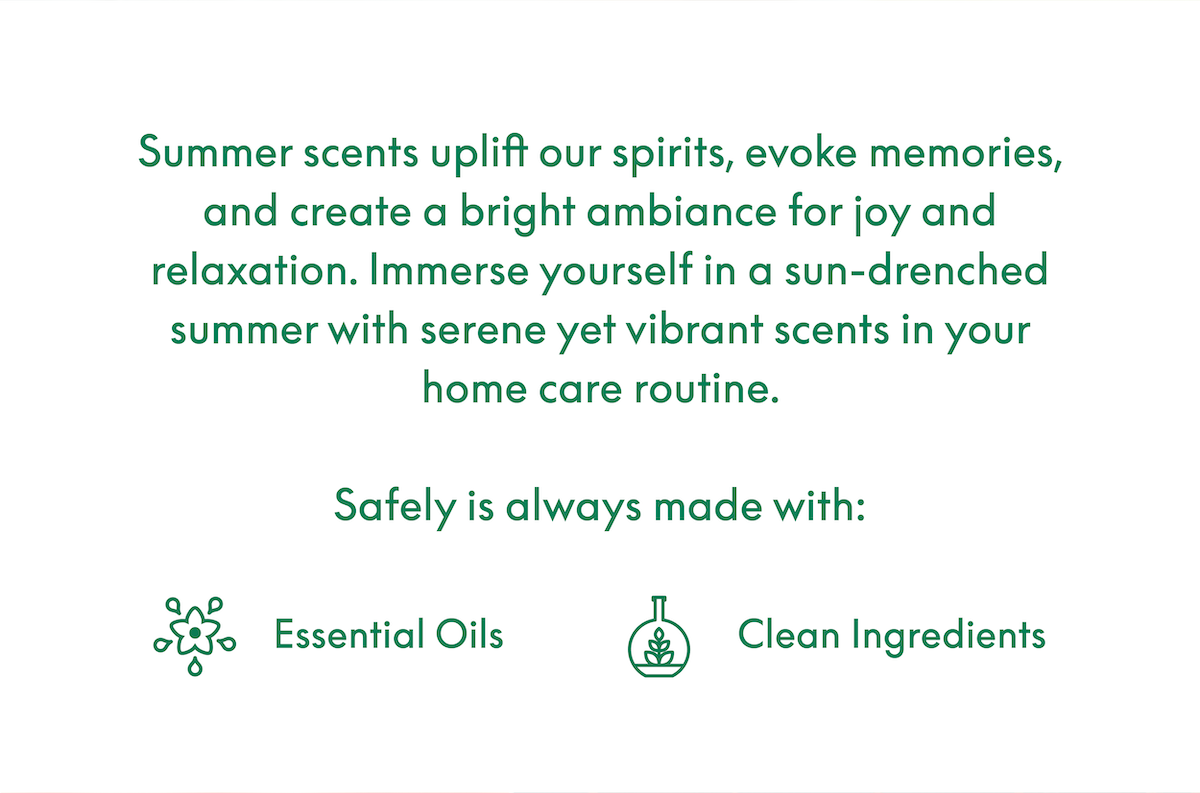 Summer scents uplift our spirits, evoke memories, and create a bright ambiance for joy and relaxation. Immerse yourself in a sun-drenched summer with serene yet vibrant scents in your home care routine.

Safely is always made with:

Essential Oils

Clean Ingredients